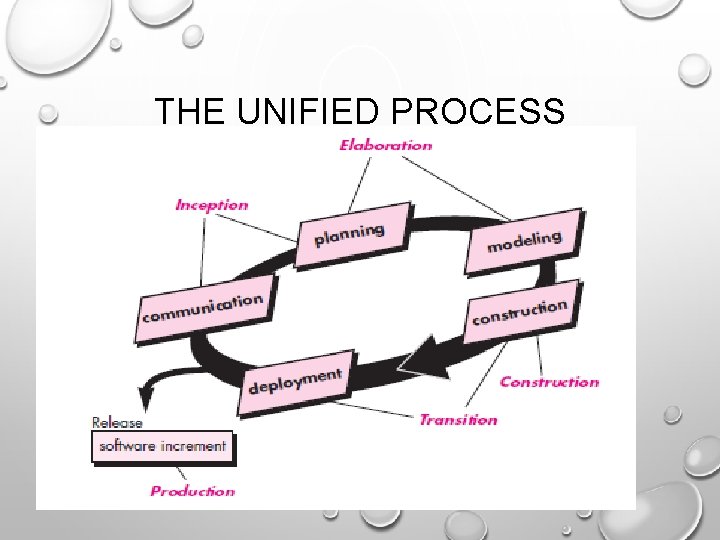 THE UNIFIED PROCESS

Elaboration

Inception

planning

modeling

communication

construction

deployment

Construction

Transition

Release

software increment

Production